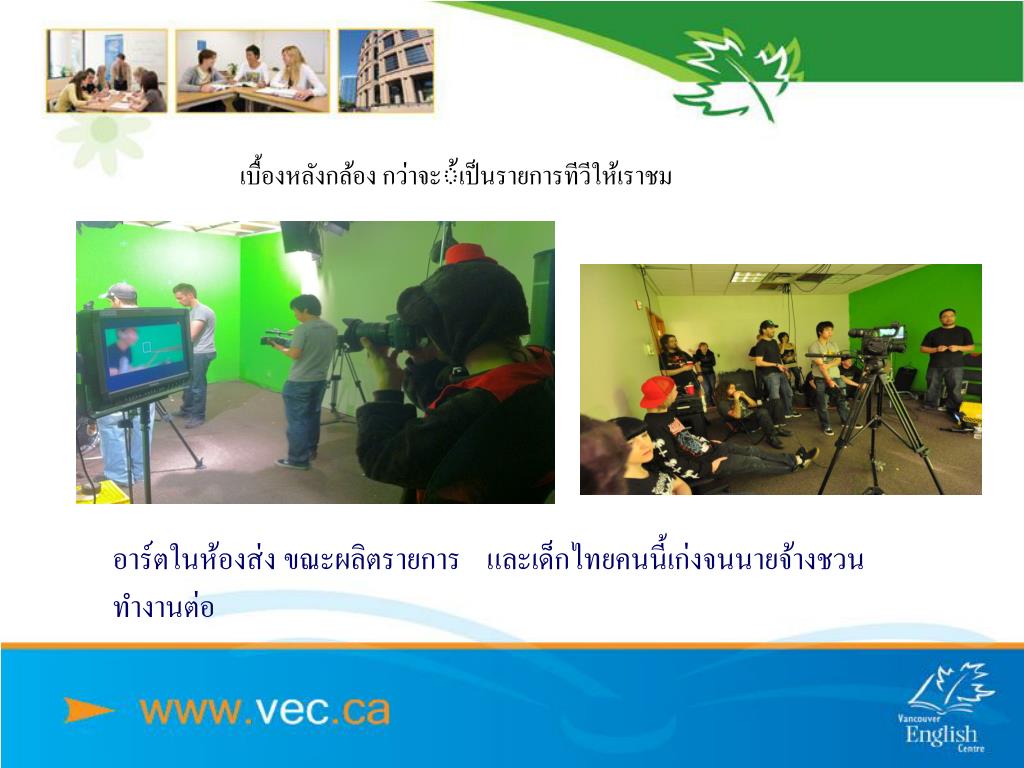 เบื้องหลังกล้อง กว่าจะ ้เป็นรายการทีวีให้เราชม

อาร์ตในห้องส่ง ขณะผลิตรายการ และเด็กไทยคนนี้เก่งจนนายจ้างชวนทำงานต่อ

www.vec.ca

Vancouver English Centre